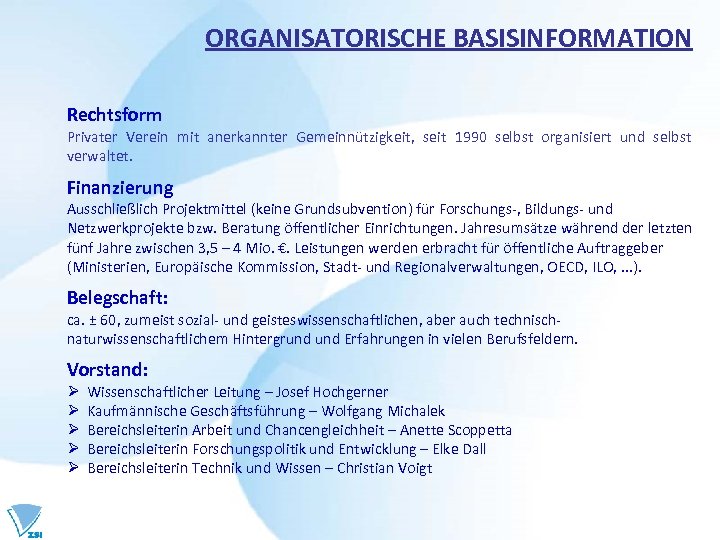 ORGANISATORISCHE BASISINFORMATION

Rechtsform
Privater Verein mit anerkannter Gemeinnützigkeit, seit 1990 selbst organisiert und selbst verwaltet.

Finanzierung
Ausschließlich Projektmittel (keine Grundsubvention) für Forschungs-, Bildungs- und Netzwerkprojekte bzw. Beratung öffentlicher Einrichtungen. Jahresumsätze während der letzten fünf Jahre zwischen 3,5 – 4 Mio. €. Leistungen werden erbracht für öffentliche Auftraggeber (Ministerien, Europäische Kommission, Stadt- und Regionalverwaltungen, OECD, ILO, ...).

Belegschaft:
ca. ± 60, zumeist sozial- und geisteswissenschaftlichen, aber auch technisch-naturwissenschaftlichem Hintergrund und Erfahrungen in vielen Berufsfeldern.

Vorstand:
➢ Wissenschaftlicher Leitung – Josef Hochgerner
➢ Kaufmännische Geschäftsführung – Wolfgang Michalek
➢ Bereichsleiterin Arbeit und Chancengleichheit – Anette Scoppetta
➢ Bereichsleiterin Forschungspolitik und Entwicklung – Elke Dall
➢ Bereichsleiterin Technik und Wissen – Christian Voigt

ZSI